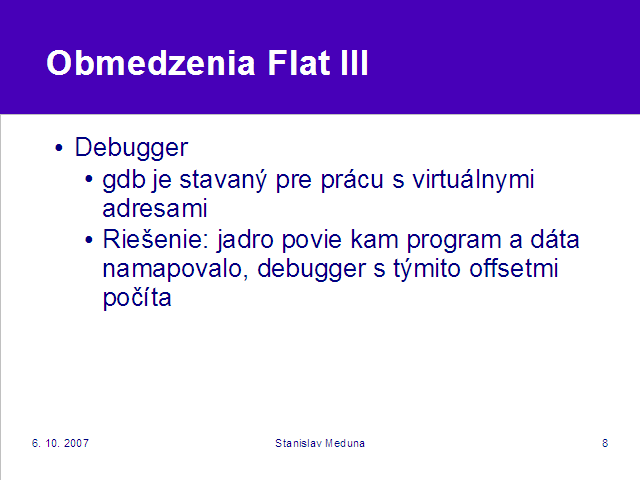 Obmedzenia Flat III

• Debugger
  • gdb je stavaný pre prácu s virtuálnymi adresami
  • Riešenie: jadro povie kam program a dáta namapovalo, debugger s týmito offsetmi počíta

6. 10. 2007

Stanislav Meduna

8